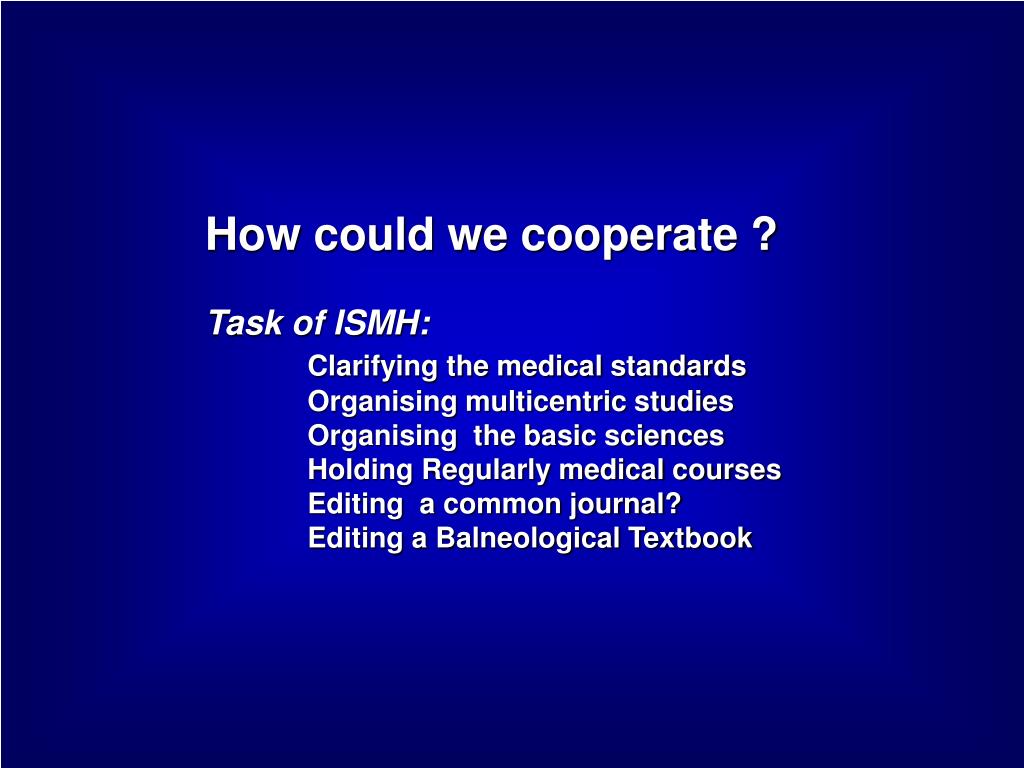 How could we cooperate ?

Task of ISMH:

Clarifying the medical standards
Organising multicentric studies
Organising the basic sciences
Holding Regularly medical courses
Editing a common journal?
Editing a Balneological Textbook